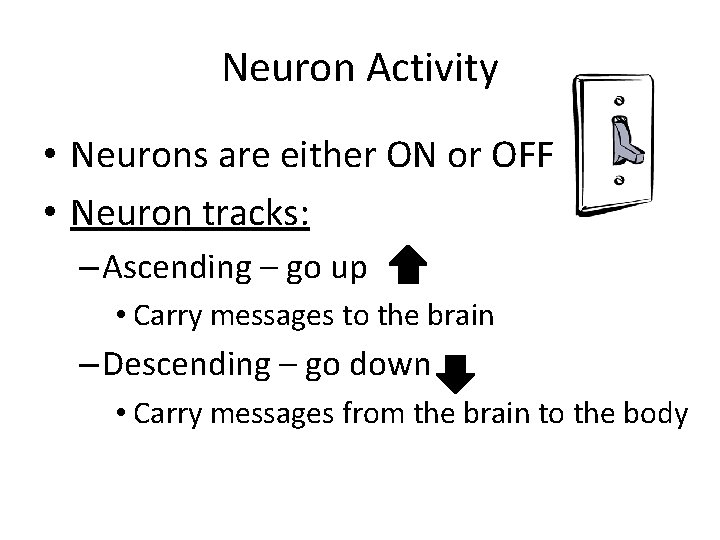 Neuron Activity

• Neurons are either ON or OFF

• Neuron tracks:

– Ascending – go up

• Carry messages to the brain

– Descending – go down

• Carry messages from the brain to the body